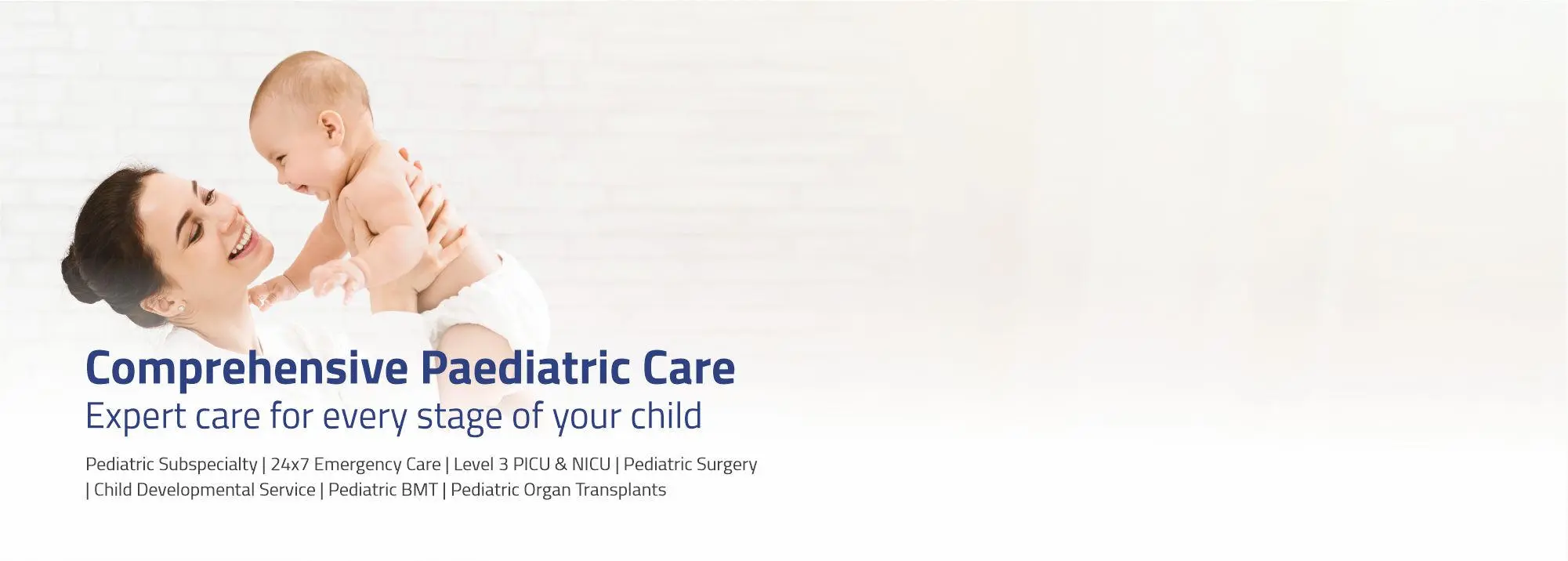 Comprehensive Paediatric Care

Expert care for every stage of your child

Pediatric Subspecialty | 24x7 Emergency Care | Level 3 PICU & NICU | Pediatric Surgery | Child Developmental Service | Pediatric BMT | Pediatric Organ Transplants